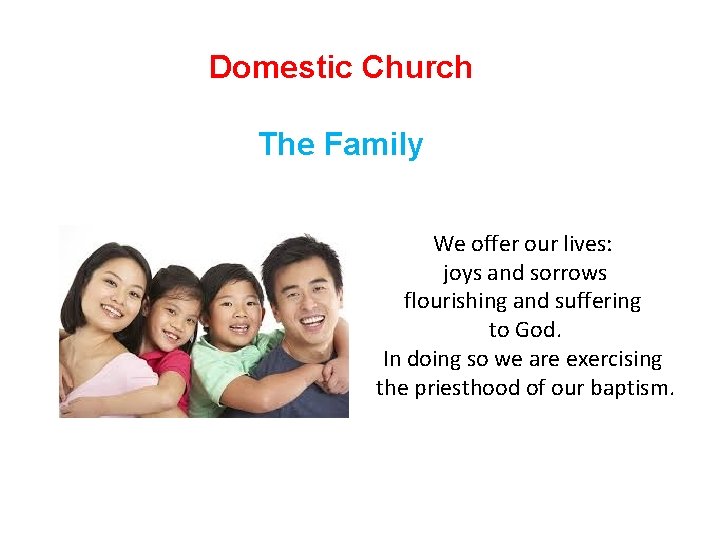 Domestic Church

The Family

We offer our lives:
joys and sorrows
flourishing and suffering
to God.
In doing so we are exercising
the priesthood of our baptism.